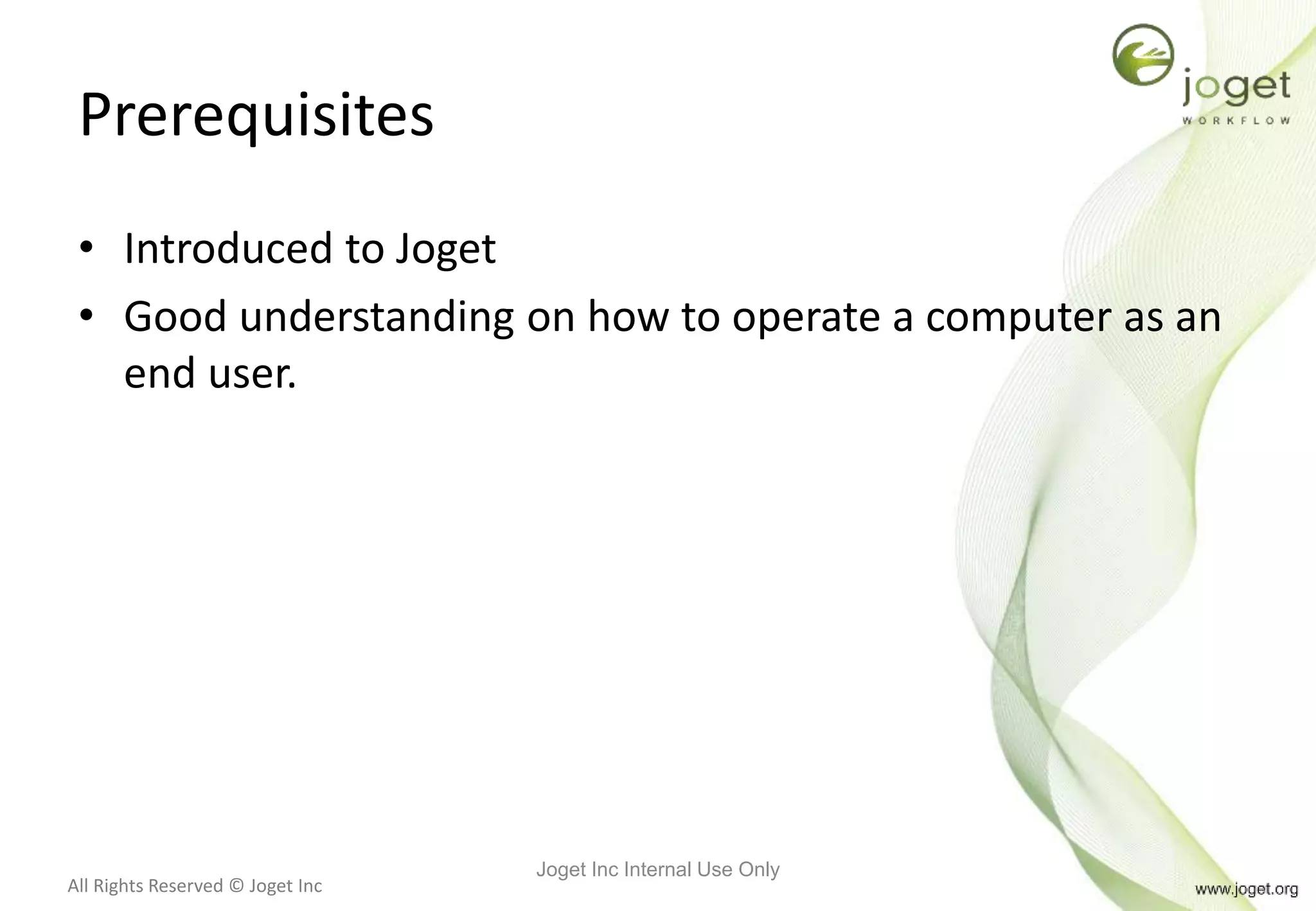 joget
WORKFLOW

Prerequisites

• Introduced to Joget
• Good understanding on how to operate a computer as an end user.

All Rights Reserved © Joget Inc

Joget Inc Internal Use Only

www.joget.org